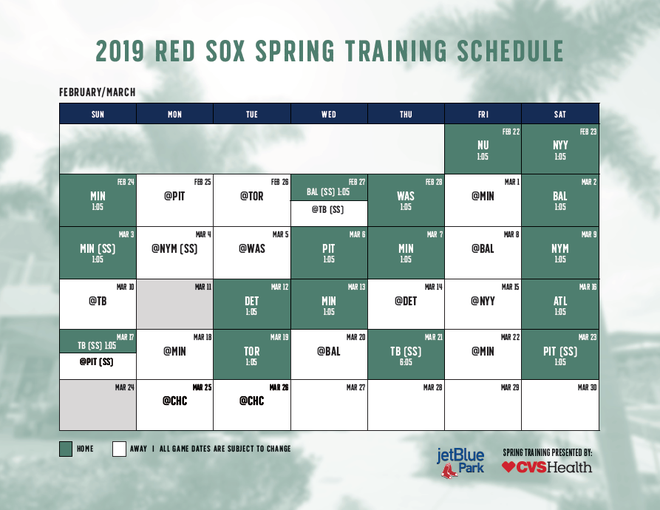 2019 RED SOX SPRING TRAINING SCHEDULE

FEBRUARY/MARCH

| SUN | MON | TUE | WED | THU | FRI | SAT |
|---|---|---|---|---|---|---|
| | | | | | FEB 22 NU 1:05 | FEB 23 NYY 1:05 |
| FEB 24 MIN 1:05 | FEB 25 @PIT | FEB 26 @TOR | FEB 27 BAL (SS) 1:05 @TB (SS) | FEB 28 WAS 1:05 | MAR 1 @MIN | MAR 2 BAL 1:05 |
| MAR 3 MIN (SS) 1:05 | MAR 4 @NYM (SS) | MAR 5 @WAS | MAR 6 PIT 1:05 | MAR 7 MIN 1:05 | MAR 8 @BAL | MAR 9 NYM 1:05 |
| MAR 10 @TB | MAR 11 | MAR 12 DET 1:05 | MAR 13 MIN 1:05 | MAR 14 @DET | MAR 15 @NYY | MAR 16 ATL 1:05 |
| MAR 17 TB (SS) 1:05 @PIT (SS) | MAR 18 @MIN | MAR 19 TOR 1:05 | MAR 20 @BAL | MAR 21 TB (SS) 6:05 | MAR 22 @MIN | MAR 23 PIT (SS) 1:05 |
| MAR 24 | MAR 25 @CHC | MAR 26 @CHC | MAR 27 | MAR 28 | MAR 29 | MAR 30 |

HOME AWAY | ALL GAME DATES ARE SUBJECT TO CHANGE

jetBlue Park

SPRING TRAINING PRESENTED BY: CVSHealth